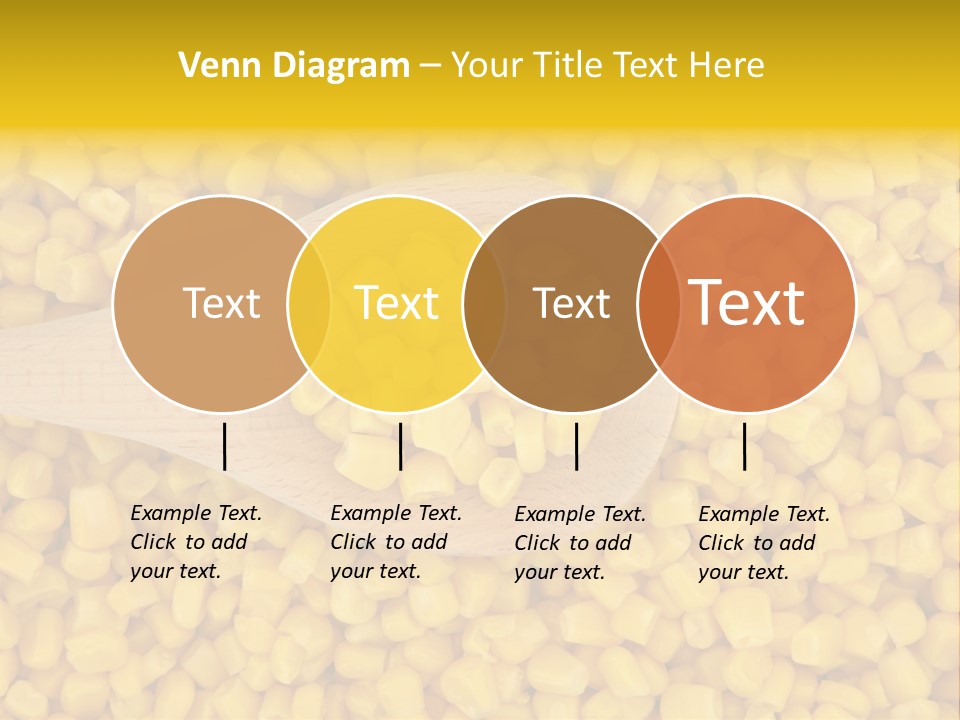 Venn Diagram – Your Title Text Here

Text

Text

Text

Text

Example Text. Click to add your text.

Example Text. Click to add your text.

Example Text. Click to add your text.

Example Text. Click to add your text.